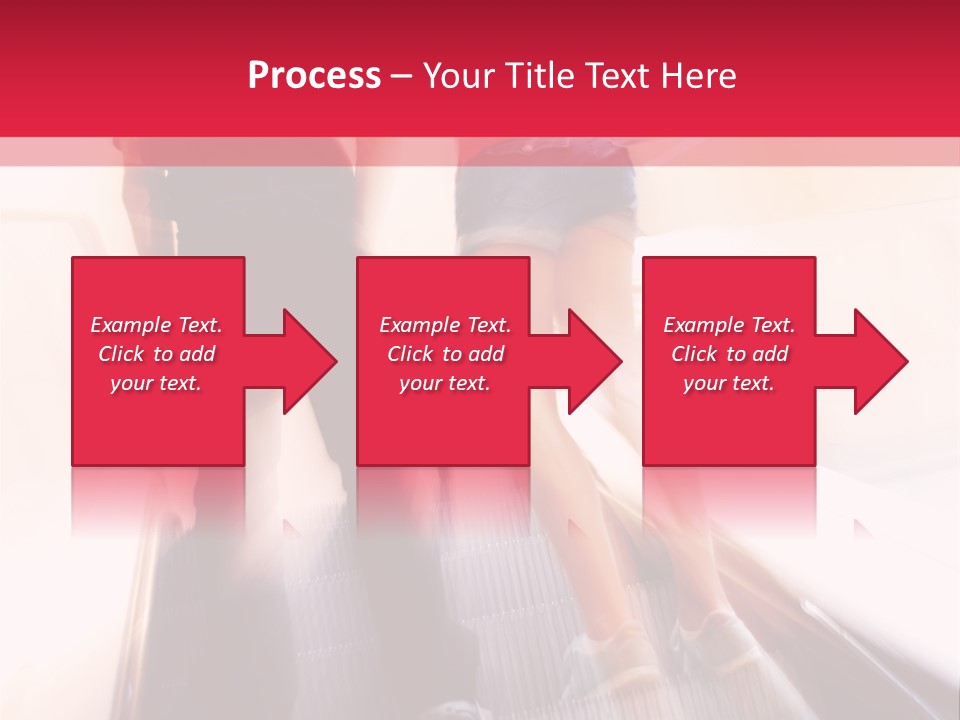 Process – Your Title Text Here

Example Text. Click to add your text.

Example Text. Click to add your text.

Example Text. Click to add your text.